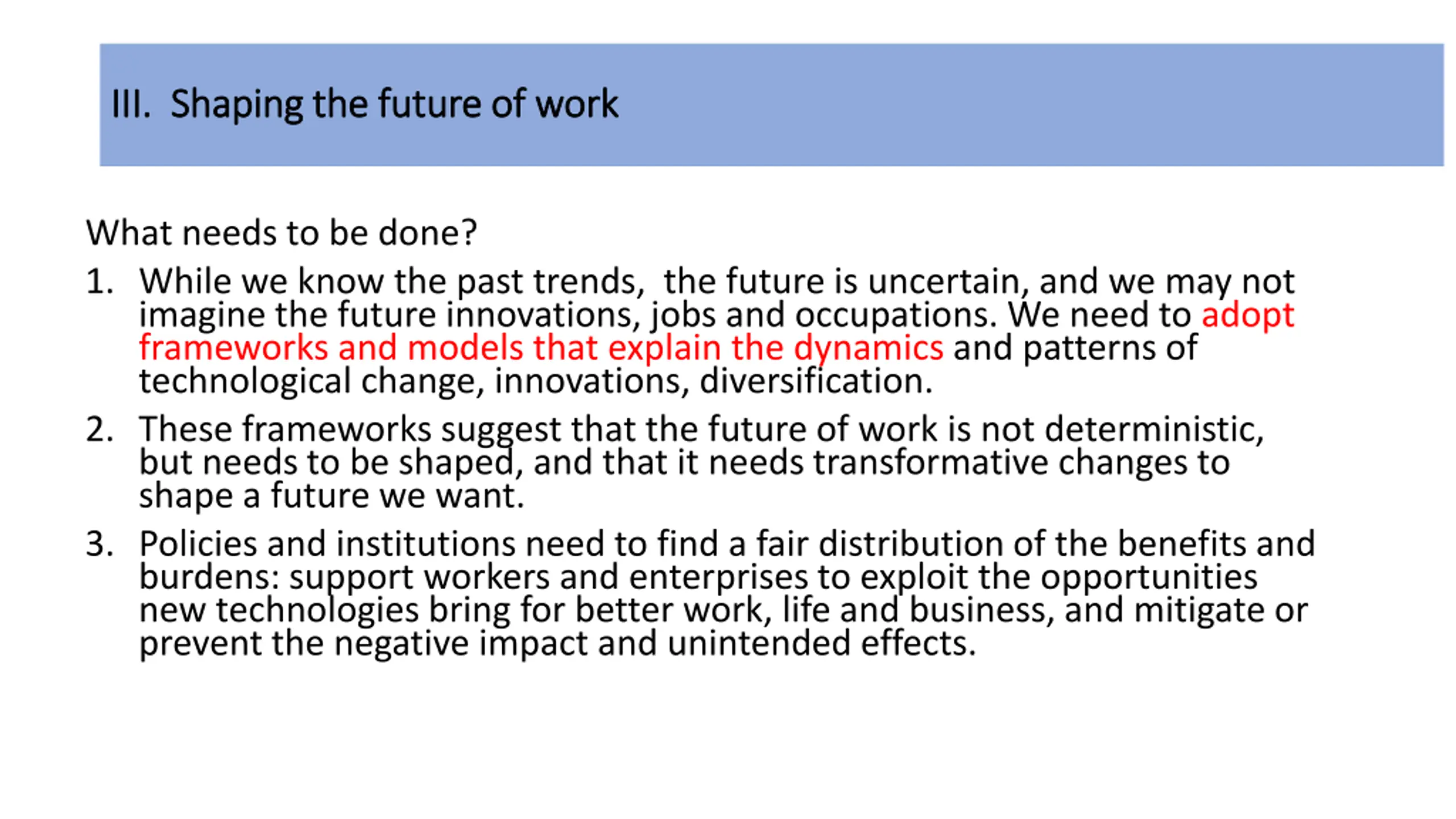 III. Shaping the future of work

What needs to be done?

1. While we know the past trends, the future is uncertain, and we may not imagine the future innovations, jobs and occupations. We need to adopt frameworks and models that explain the dynamics and patterns of technological change, innovations, diversification.

2. These frameworks suggest that the future of work is not deterministic, but needs to be shaped, and that it needs transformative changes to shape a future we want.

3. Policies and institutions need to find a fair distribution of the benefits and burdens: support workers and enterprises to exploit the opportunities new technologies bring for better work, life and business, and mitigate or prevent the negative impact and unintended effects.